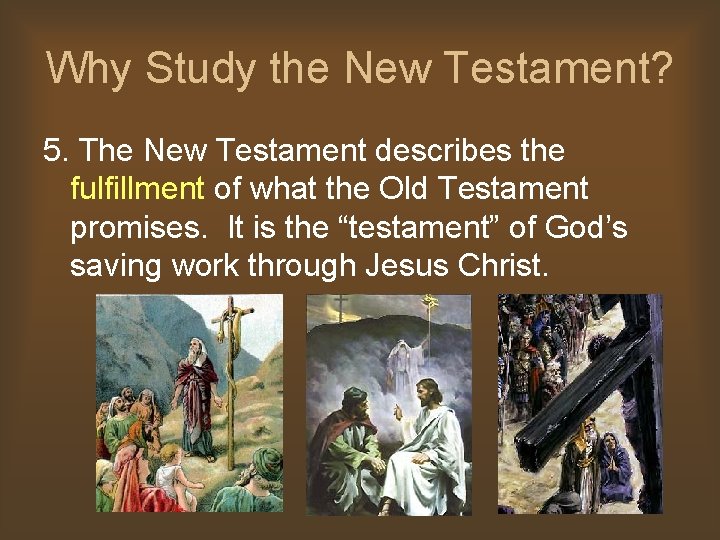 Why Study the New Testament?

5. The New Testament describes the fulfillment of what the Old Testament promises. It is the “testament” of God’s saving work through Jesus Christ.